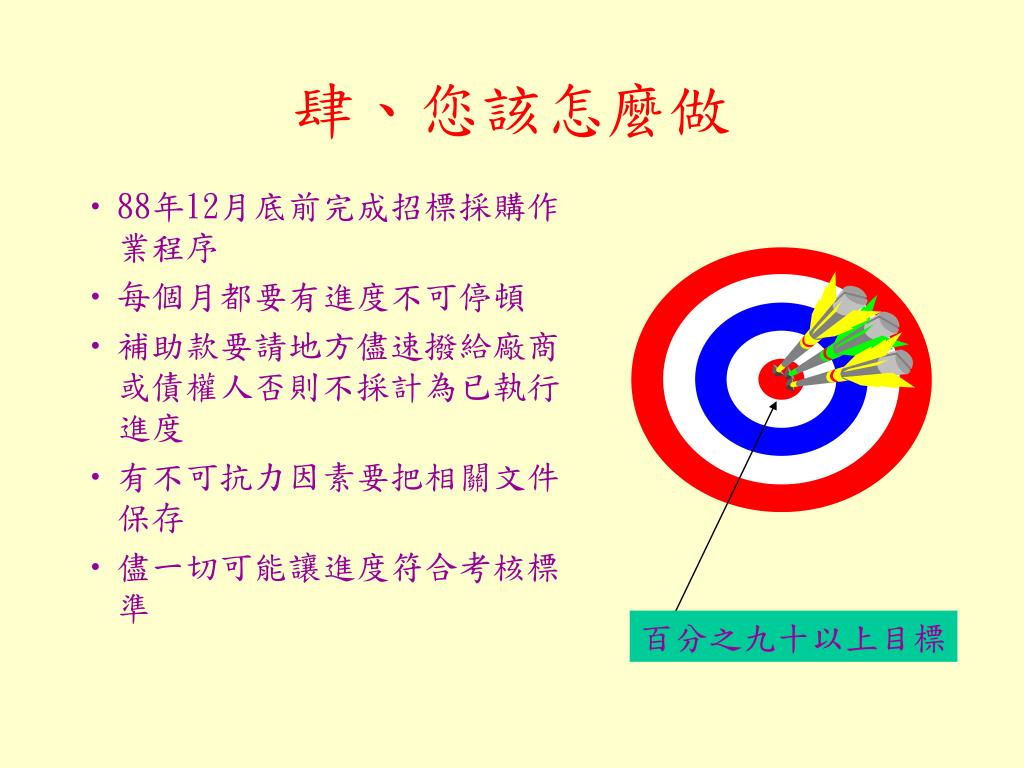 肆、您該怎麼做

• 88年12月底前完成招標採購作業程序
• 每個月都要有進度不可停頓
• 補助款要請地方儘速撥給廠商或債權人否則不採計為已執行進度
• 有不可抗力因素要把相關文件保存
• 儘一切可能讓進度符合考核標準

百分之九十以上目標